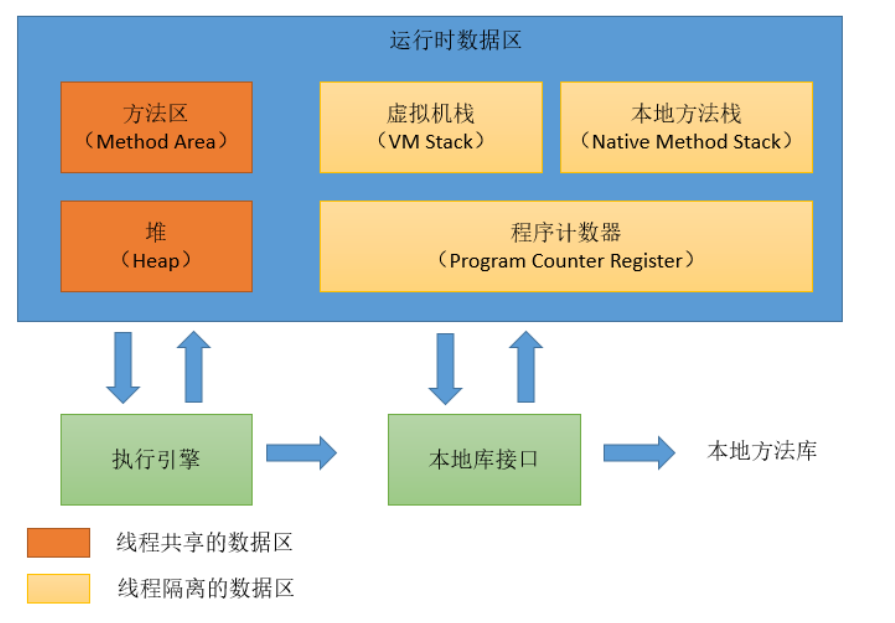 运行时数据区

方法区
（Method Area）

虚拟机栈
（VM Stack）

本地方法栈
（Native Method Stack）

堆
（Heap）

程序计数器
（Program Counter Register）

执行引擎

本地库接口

本地方法库

线程共享的数据区

线程隔离的数据区